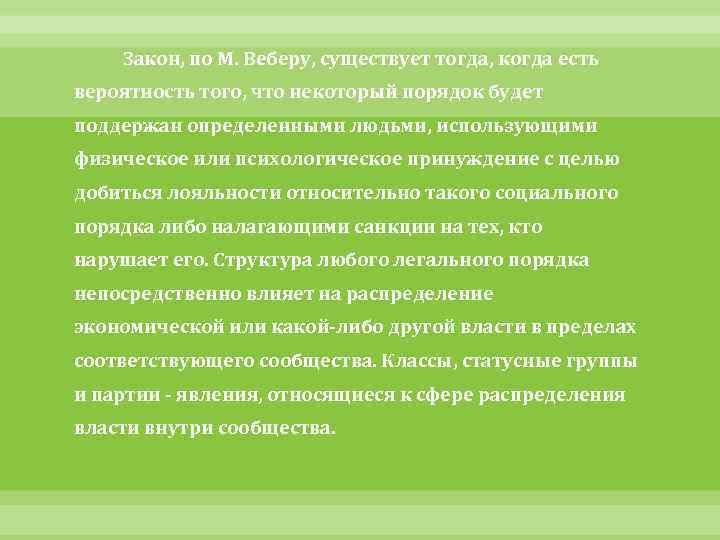 Закон, по М. Веберу, существует тогда, когда есть вероятность того, что некоторый порядок будет поддержан определенными людьми, использующими физическое или психологическое принуждение с целью добиться лояльности относительно такого социального порядка либо налагающими санкции на тех, кто нарушает его. Структура любого легального порядка непосредственно влияет на распределение экономической или какой-либо другой власти в пределах соответствующего сообщества. Классы, статусные группы и партии - явления, относящиеся к сфере распределения власти внутри сообщества.